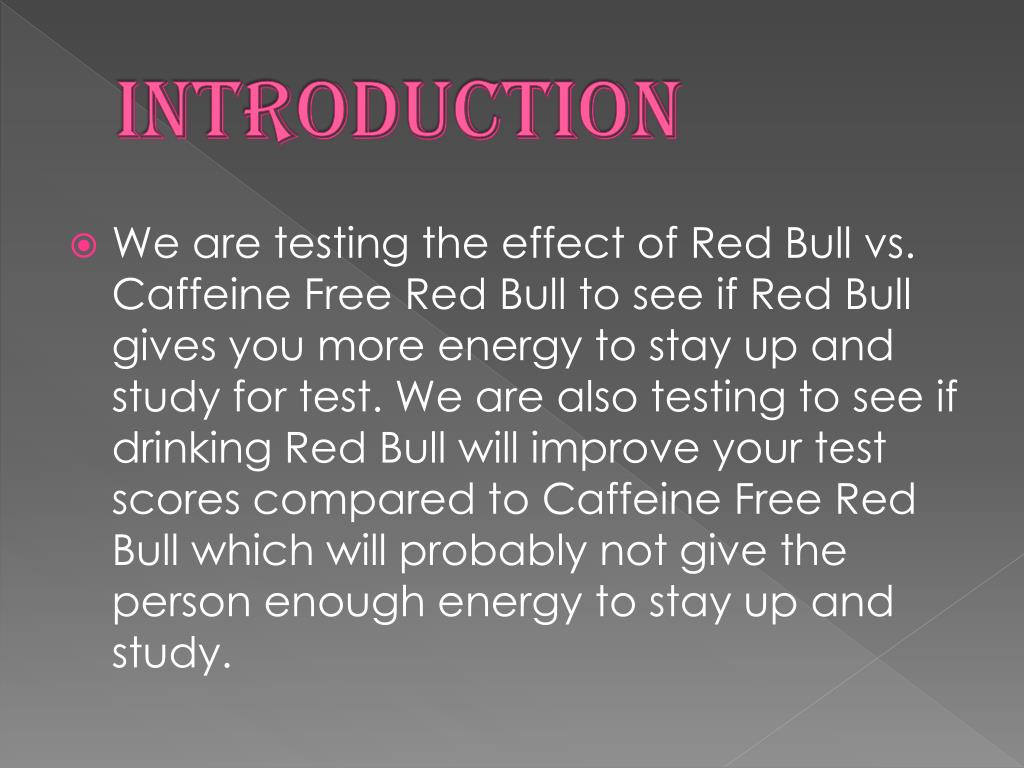 INTRODUCTION

We are testing the effect of Red Bull vs. Caffeine Free Red Bull to see if Red Bull gives you more energy to stay up and study for test. We are also testing to see if drinking Red Bull will improve your test scores compared to Caffeine Free Red Bull which will probably not give the person enough energy to stay up and study.